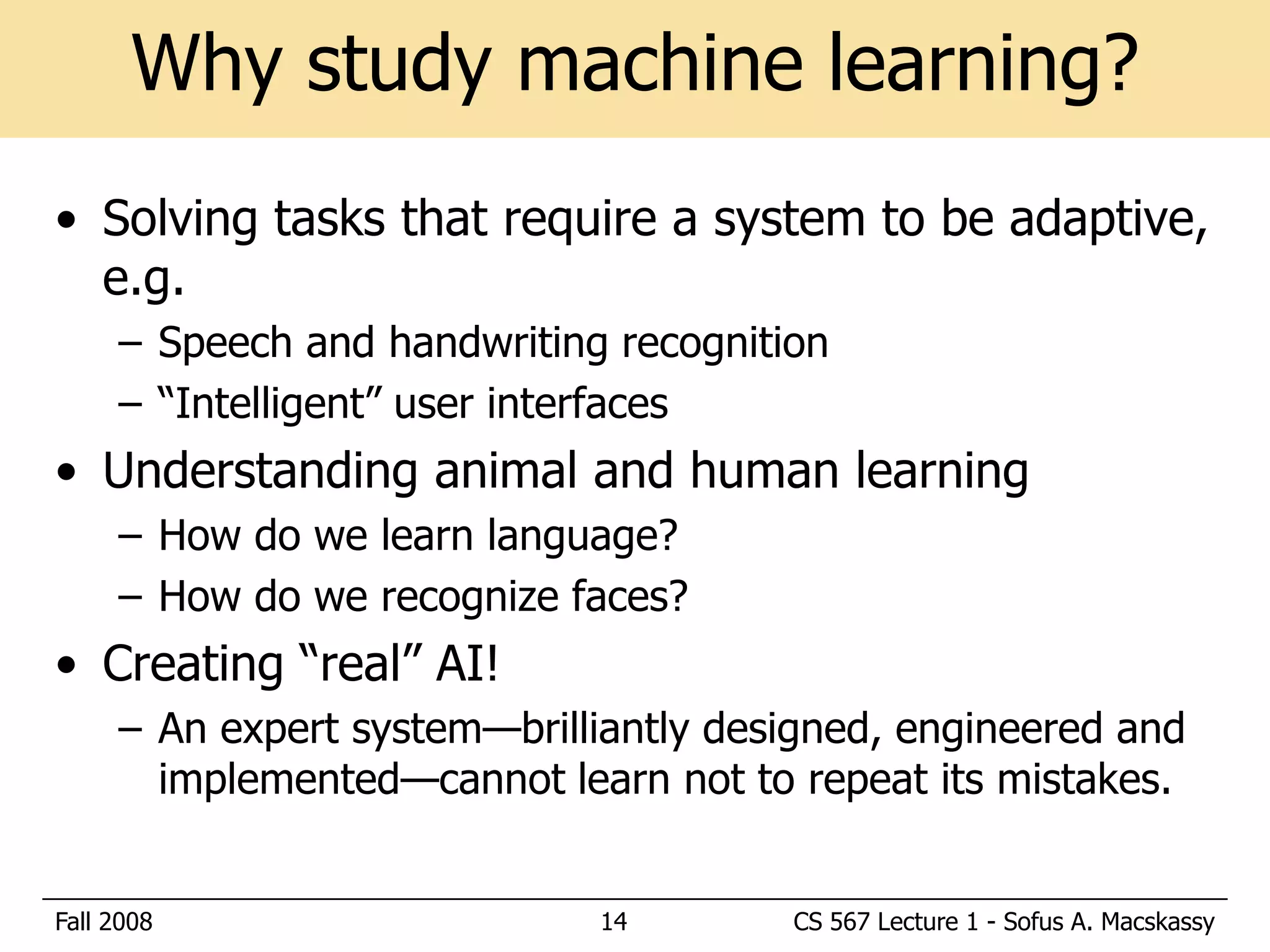 Why study machine learning?

• Solving tasks that require a system to be adaptive, e.g.
– Speech and handwriting recognition
– “Intelligent” user interfaces
• Understanding animal and human learning
– How do we learn language?
– How do we recognize faces?
• Creating “real” AI!
– An expert system—brilliantly designed, engineered and implemented—cannot learn not to repeat its mistakes.

Fall 2008
14
CS 567 Lecture 1 - Sofus A. Macskassy